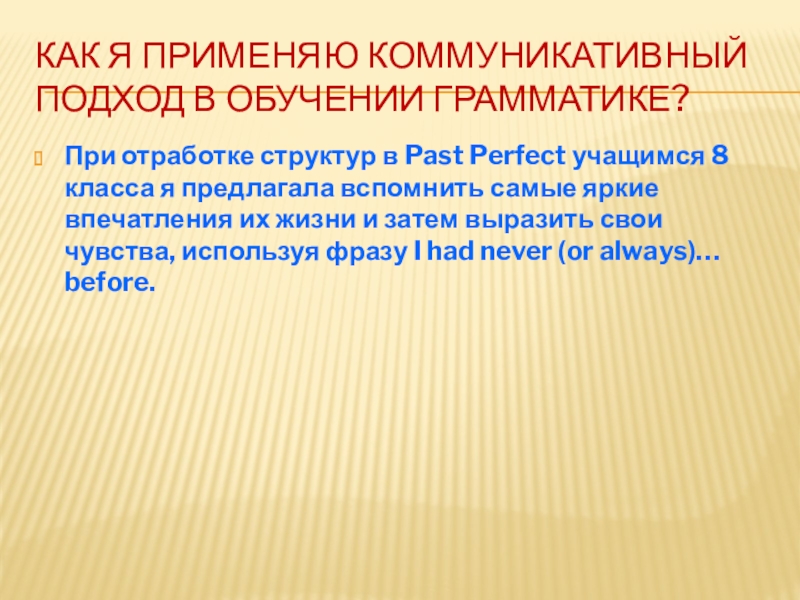 КАК Я ПРИМЕНЯЮ КОММУНИКАТИВНЫЙ ПОДХОД В ОБУЧЕНИИ ГРАММАТИКЕ?

При отработке структур в Past Perfect учащимся 8 класса я предлагала вспомнить самые яркие впечатления их жизни и затем выразить свои чувства, используя фразу I had never (or always)… before.